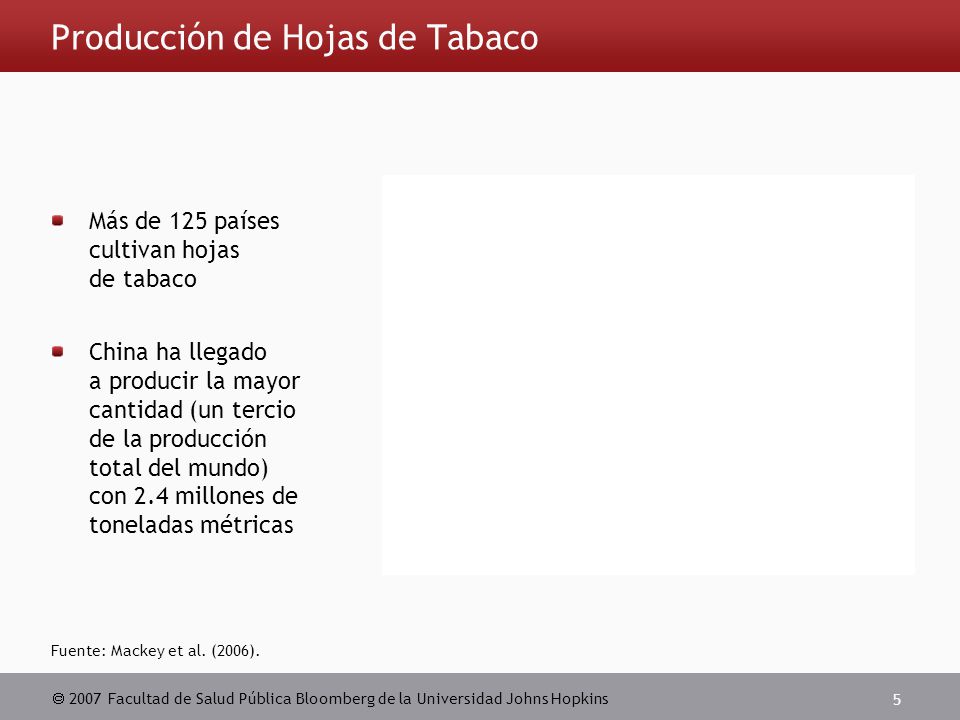 Producción de Hojas de Tabaco

Más de 125 países cultivan hojas de tabaco

China ha llegado a producir la mayor cantidad (un tercio de la producción total del mundo) con 2.4 millones de toneladas métricas

Fuente: Mackey et al. (2006).

© 2007 Facultad de Salud Pública Bloomberg de la Universidad Johns Hopkins

5